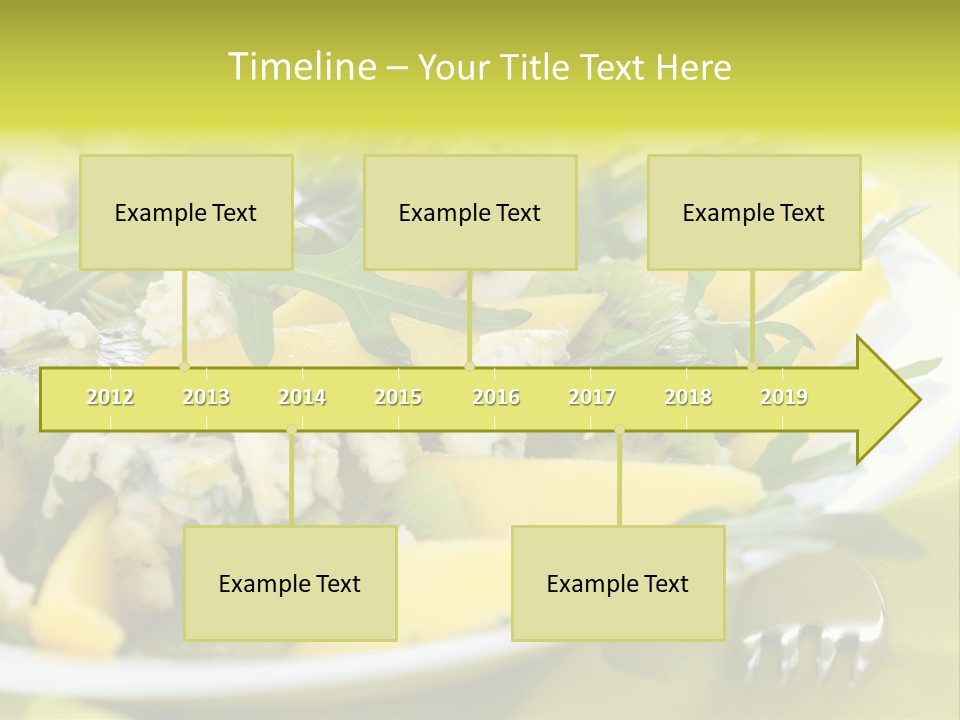 Timeline – Your Title Text Here

Example Text

Example Text

Example Text

2012 2013 2014 2015 2016 2017 2018 2019

Example Text

Example Text